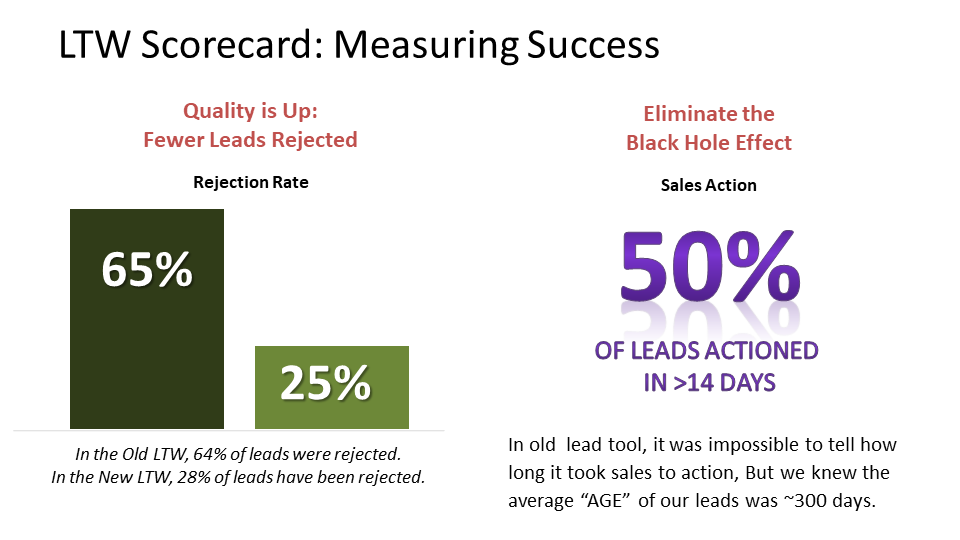 LTW Scorecard: Measuring Success

Quality is Up:
Fewer Leads Rejected

Rejection Rate

65%

25%

In the Old LTW, 64% of leads were rejected.
In the New LTW, 28% of leads have been rejected.

Eliminate the
Black Hole Effect

Sales Action

50%

OF LEADS ACTIONED
IN >14 DAYS

In old lead tool, it was impossible to tell how long it took sales to action, But we knew the average “AGE” of our leads was ~300 days.